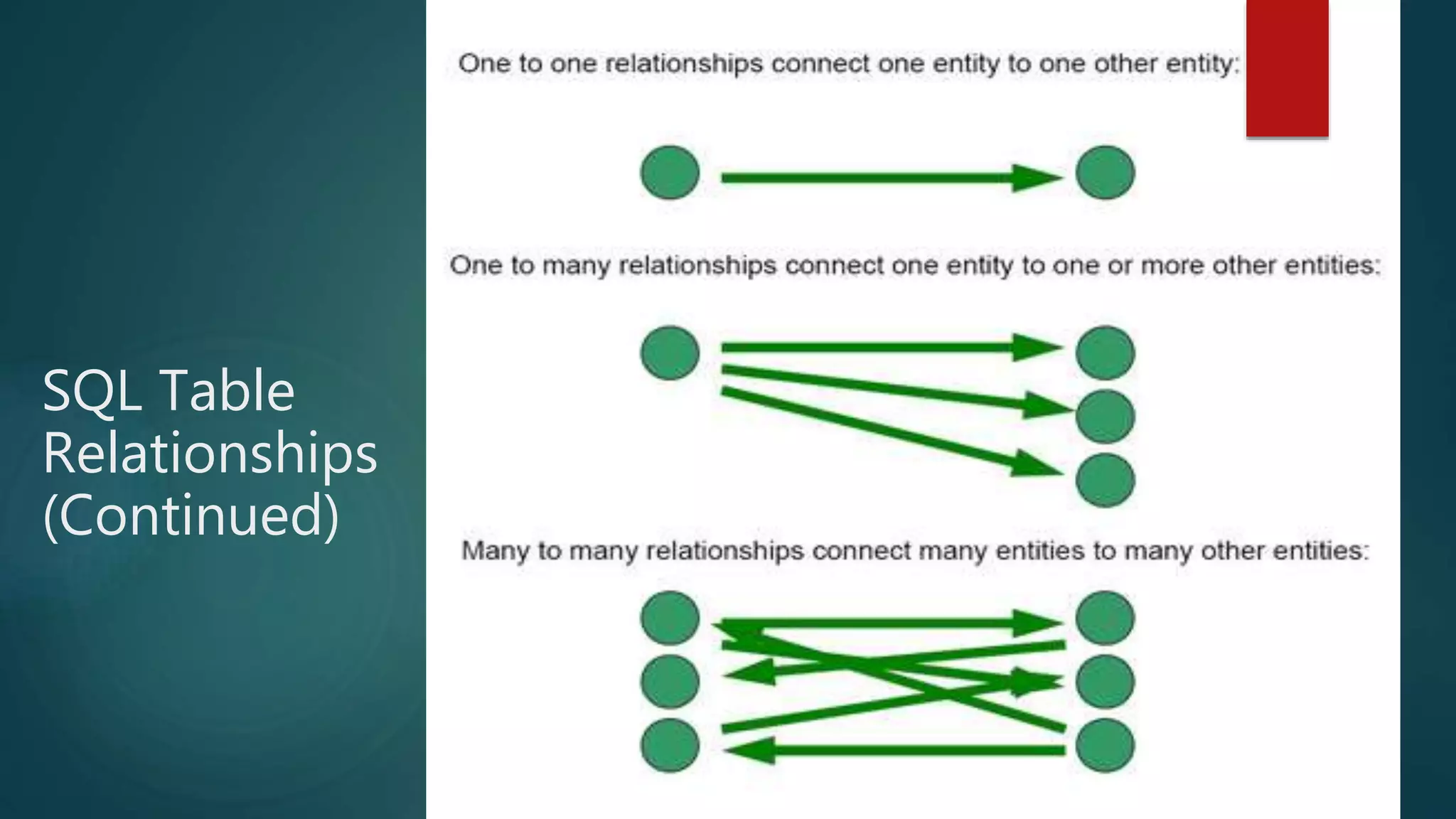 SQL Table Relationships (Continued)

One to one relationships connect one entity to one other entity:

One to many relationships connect one entity to one or more other entities:

Many to many relationships connect many entities to many other entities: